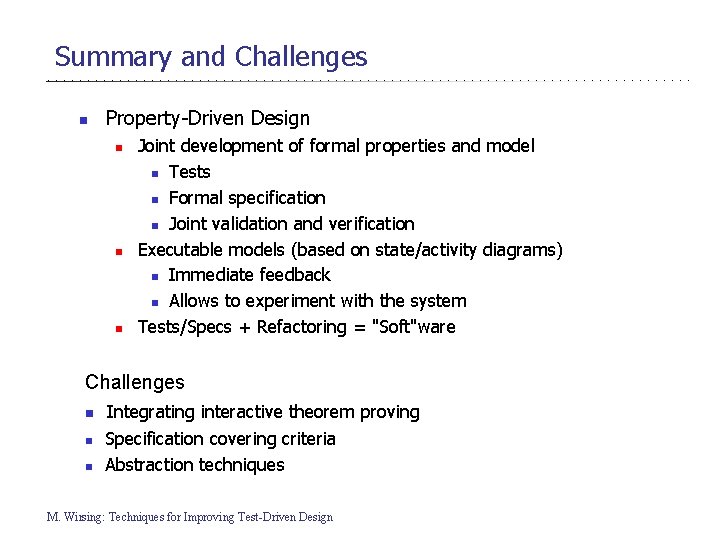 Summary and Challenges

- Property-Driven Design
  - Joint development of formal properties and model
    - Tests
    - Formal specification
    - Joint validation and verification
  - Executable models (based on state/activity diagrams)
    - Immediate feedback
    - Allows to experiment with the system
  - Tests/Specs + Refactoring = "Soft"ware

Challenges

- Integrating interactive theorem proving
- Specification covering criteria
- Abstraction techniques

M. Wirsing: Techniques for Improving Test-Driven Design